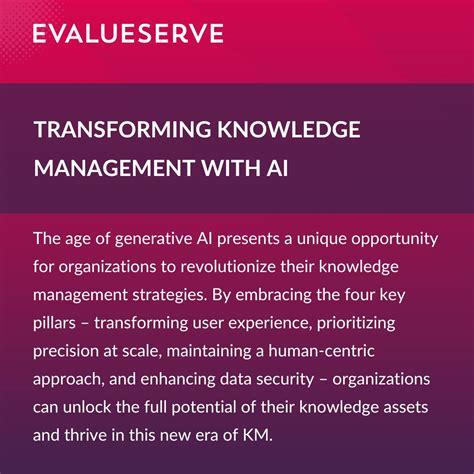 EVALUESERVE

TRANSFORMING KNOWLEDGE MANAGEMENT WITH AI

The age of generative AI presents a unique opportunity for organizations to revolutionize their knowledge management strategies. By embracing the four key pillars – transforming user experience, prioritizing precision at scale, maintaining a human-centric approach, and enhancing data security – organizations can unlock the full potential of their knowledge assets and thrive in this new era of KM.